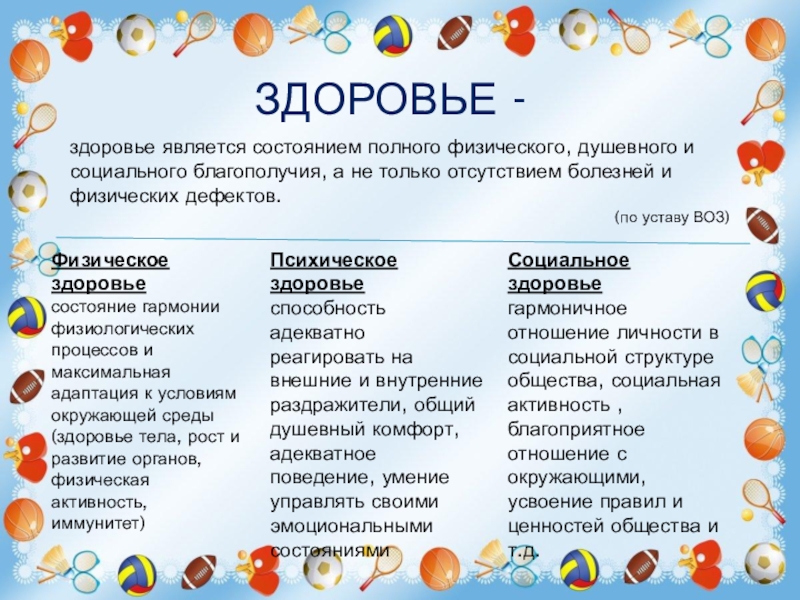 ЗДОРОВЬЕ -

здоровье является состоянием полного физического, душевного и социального благополучия, а не только отсутствием болезней и физических дефектов.

(по уставу ВОЗ)

Физическое здоровье
состояние гармонии физиологических процессов и максимальная адаптация к условиям окружающей среды (здоровье тела, рост и развитие органов, физическая активность, иммунитет)

Психическое здоровье
способность адекватно реагировать на внешние и внутренние раздражители, общий душевный комфорт, адекватное поведение, умение управлять своими эмоциональными состояниями

Социальное здоровье
гармоничное отношение личности в социальной структуре общества, социальная активность , благоприятное отношение с окружающими, усвоение правил и ценностей общества и т.д.